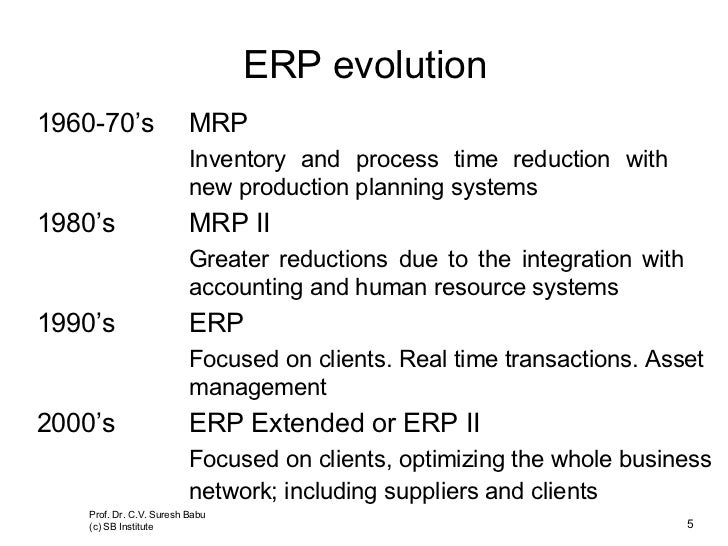 ERP evolution

1960-70's MRP

Inventory and process time reduction with new production planning systems

1980's MRP II

Greater reductions due to the integration with accounting and human resource systems

1990's ERP

Focused on clients. Real time transactions. Asset management

2000's ERP Extended or ERP II

Focused on clients, optimizing the whole business network; including suppliers and clients

Prof. Dr. C.V. Suresh Babu
(c) SB Institute

5